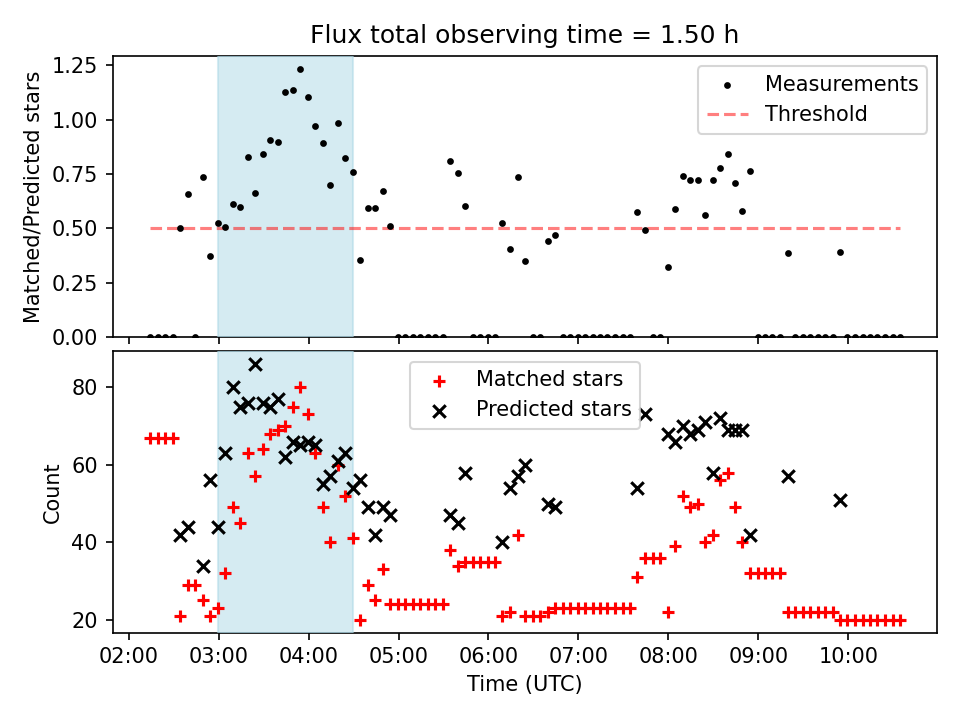 Flux total observing time = 1.50 h

Matched/Predicted stars

1.25
1.00
0.75
0.50
0.25
0.00

Measurements
Threshold

Count

80
60
40
20

Matched stars
Predicted stars

02:00 03:00 04:00 05:00 06:00 07:00 08:00 09:00 10:00

Time (UTC)